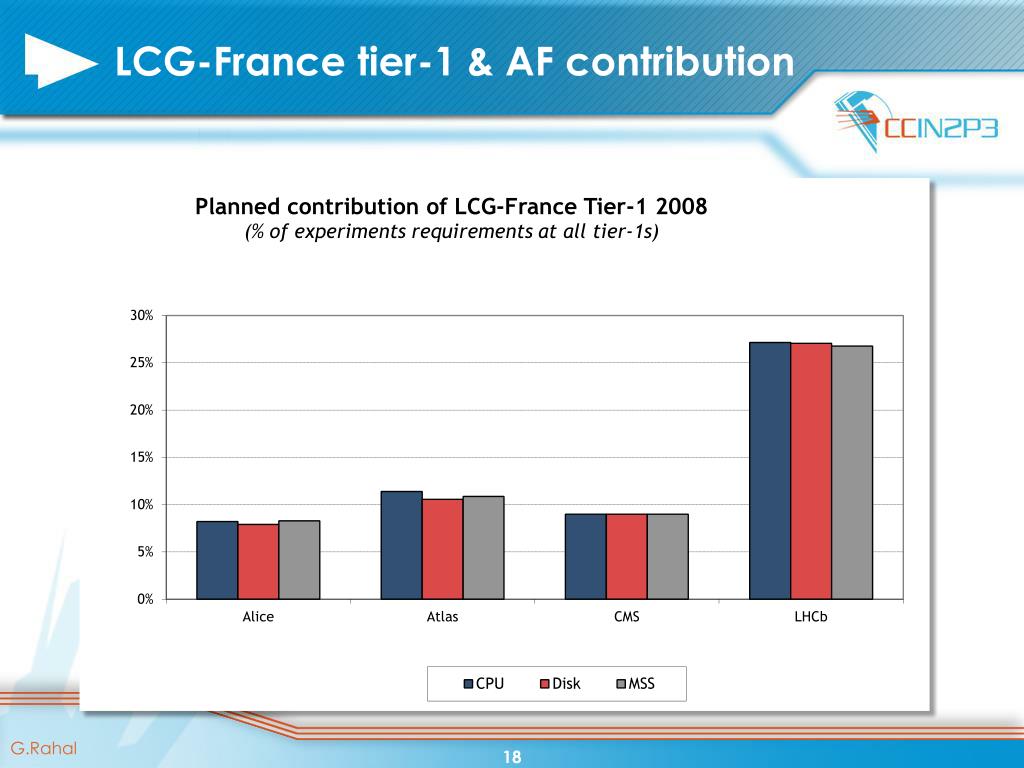 LCG-France tier-1 & AF contribution

CCIN2P3

Planned contribution of LCG-France Tier-1 2008
(% of experiments requirements at all tier-1s)

30%
25%
20%
15%
10%
5%
0%

Alice
Atlas
CMS
LHCb

CPU Disk MSS

G.Rahal

18